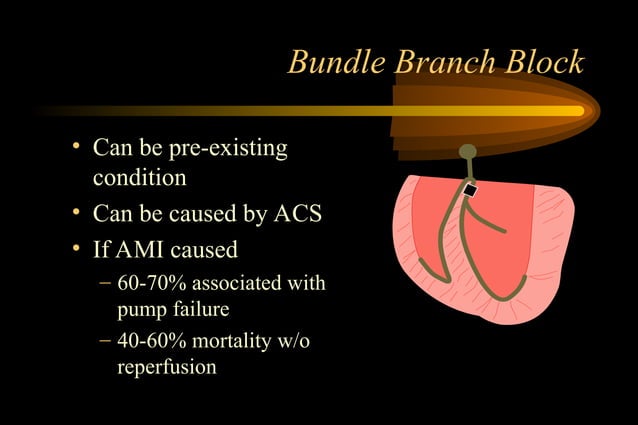 Bundle Branch Block

• Can be pre-existing condition
• Can be caused by ACS
• If AMI caused
– 60-70% associated with pump failure
– 40-60% mortality w/o reperfusion